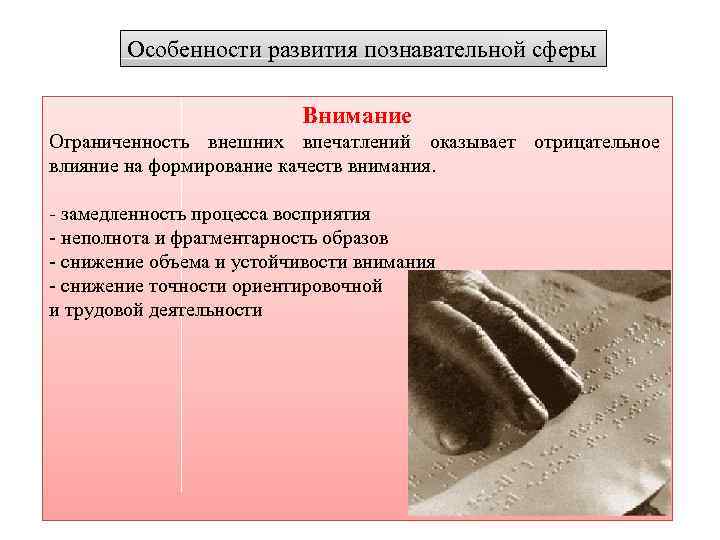 Особенности развития познавательной сферы

Внимание

Ограниченность внешних впечатлений оказывает отрицательное влияние на формирование качеств внимания.

- замедленность процесса восприятия
- неполнота и фрагментарность образов
- снижение объема и устойчивости внимания
- снижение точности ориентировочной и трудовой деятельности